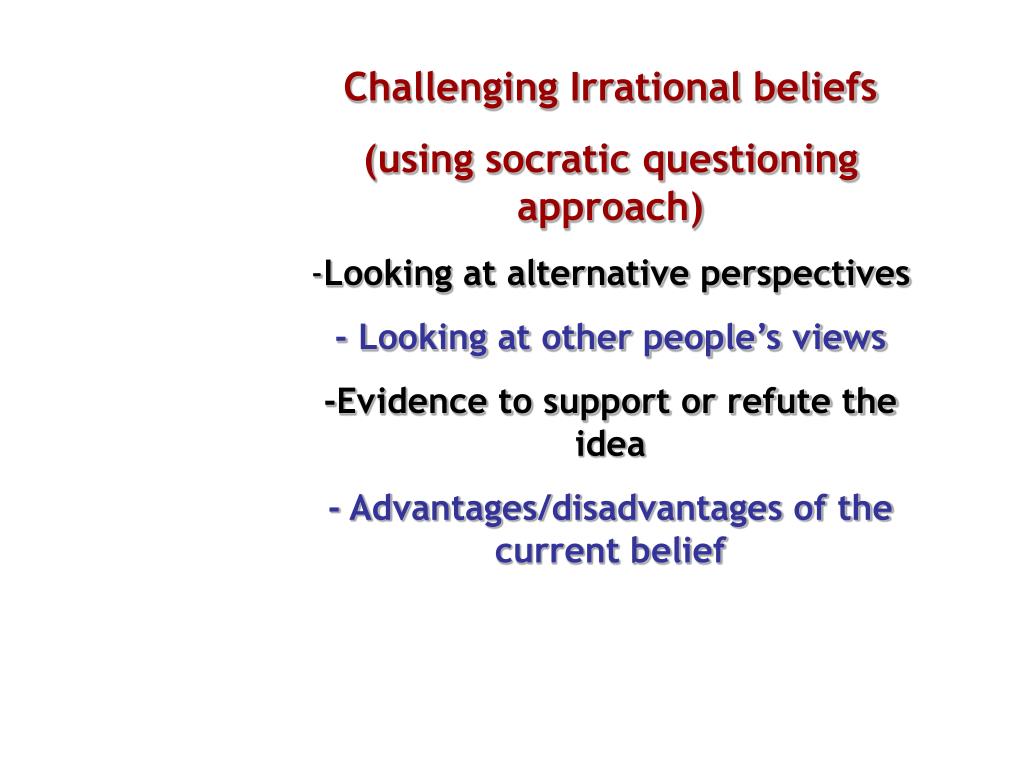 Challenging Irrational beliefs

(using socratic questioning approach)

-Looking at alternative perspectives

- Looking at other people’s views

-Evidence to support or refute the idea

- Advantages/disadvantages of the current belief